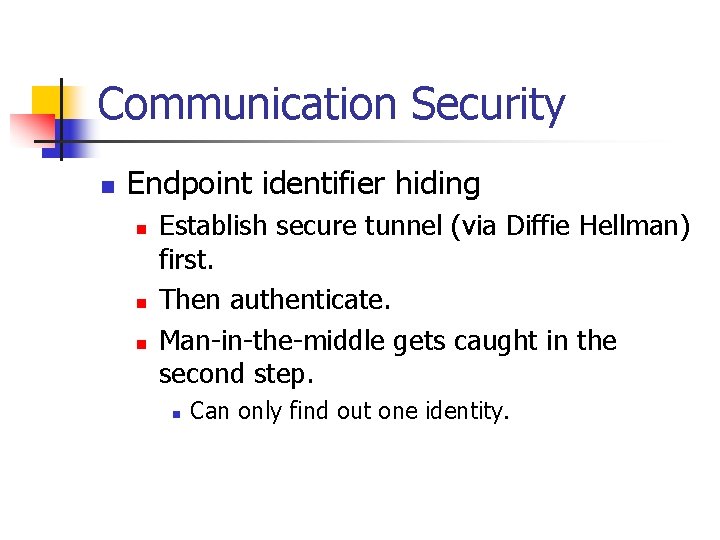 Communication Security

Endpoint identifier hiding

Establish secure tunnel (via Diffie Hellman) first.

Then authenticate.

Man-in-the-middle gets caught in the second step.

Can only find out one identity.